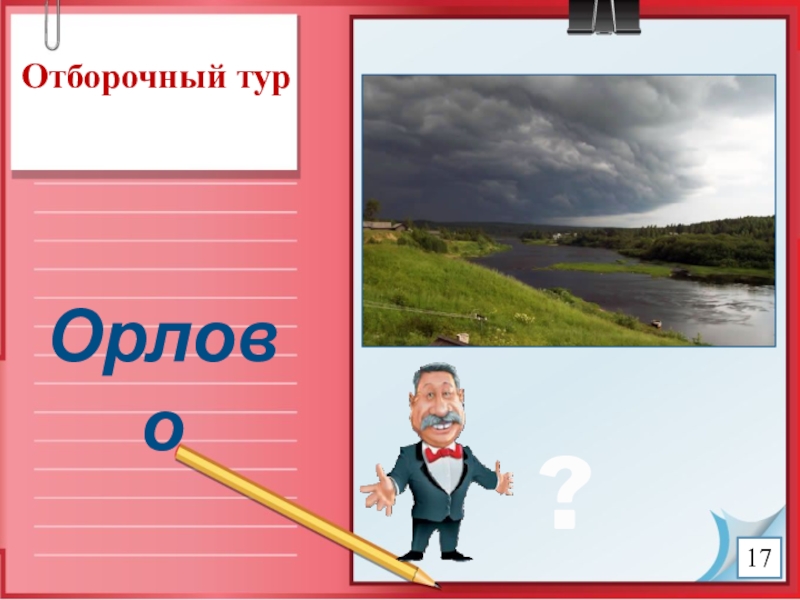 Отборочный тур

Орлово

?

17